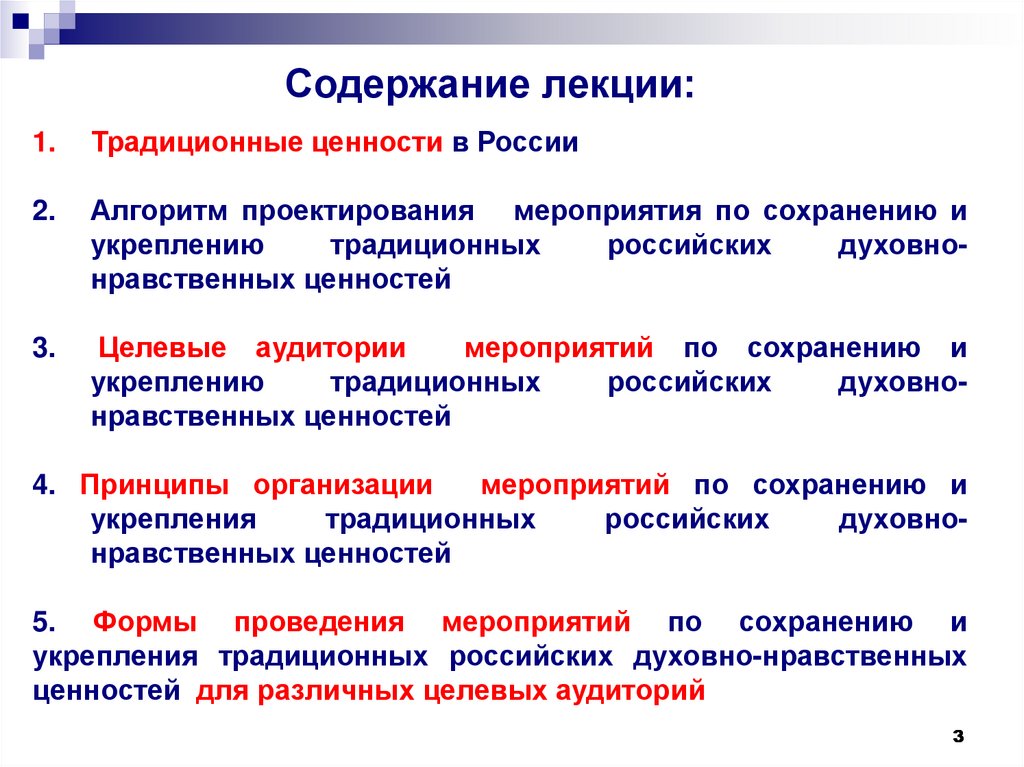 Содержание лекции:

1. Традиционные ценности в России

2. Алгоритм проектирования мероприятия по сохранению и укреплению традиционных российских духовно-нравственных ценностей

3. Целевые аудитории мероприятий по сохранению и укреплению традиционных российских духовно-нравственных ценностей

4. Принципы организации мероприятий по сохранению и укрепления традиционных российских духовно-нравственных ценностей

5. Формы проведения мероприятий по сохранению и укрепления традиционных российских духовно-нравственных ценностей для различных целевых аудиторий

3